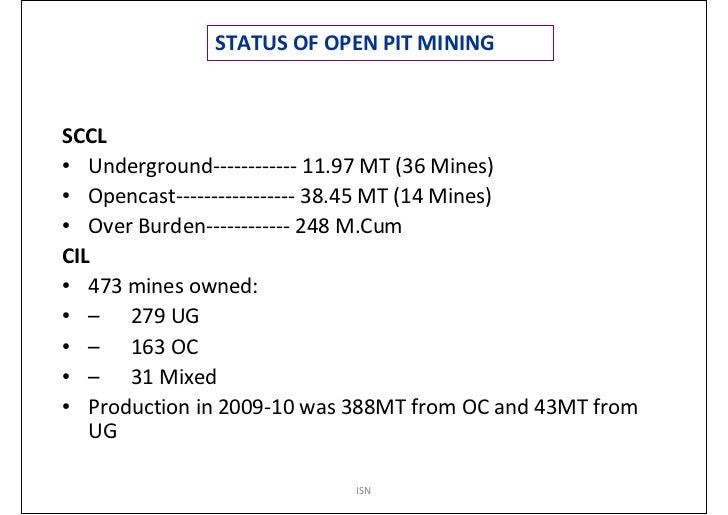 STATUS OF OPEN PIT MINING

SCCL
• Underground------------ 11.97 MT (36 Mines)
• Opencast----------------- 38.45 MT (14 Mines)
• Over Burden------------ 248 M.Cum

CIL
• 473 mines owned:
• – 279 UG
• – 163 OC
• – 31 Mixed
• Production in 2009-10 was 388MT from OC and 43MT from UG

ISN